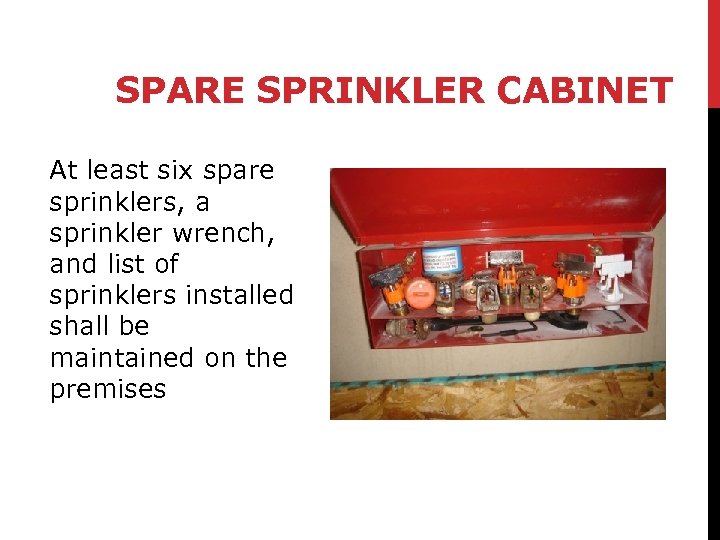 SPARE SPRINKLER CABINET

At least six spare sprinklers, a sprinkler wrench, and list of sprinklers installed shall be maintained on the premises